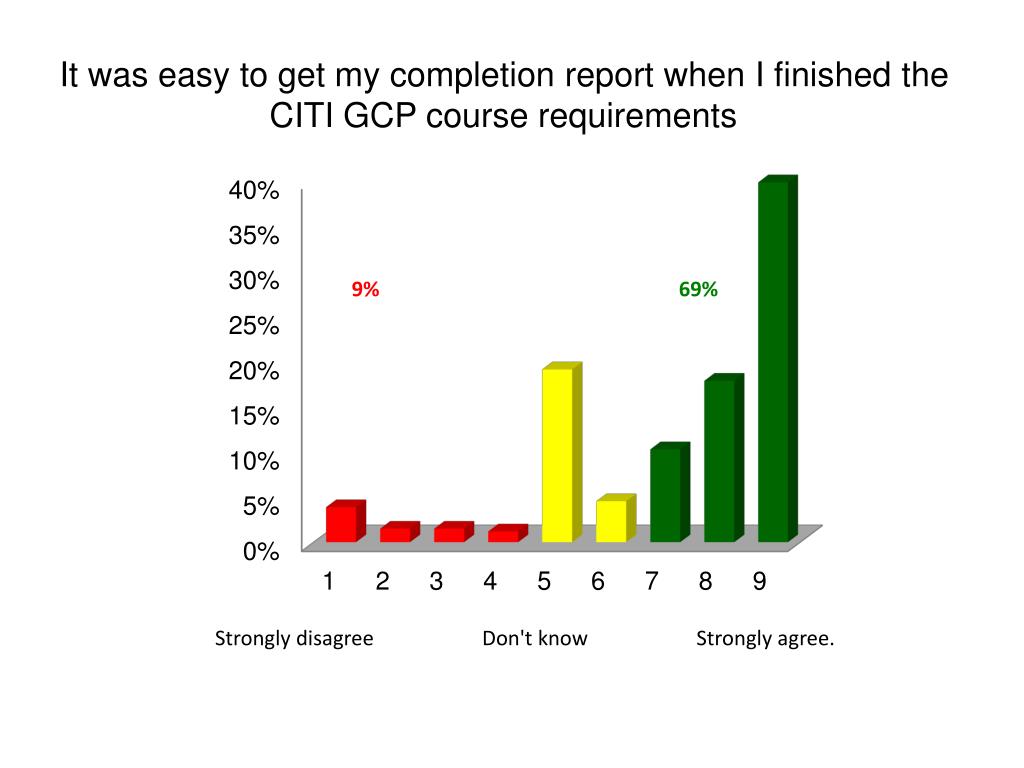 It was easy to get my completion report when I finished the CITI GCP course requirements

40%
35%
30%
25%
20%
15%
10%
5%
0%

9%

69%

1 2 3 4 5 6 7 8 9

Strongly disagree Don't know Strongly agree.